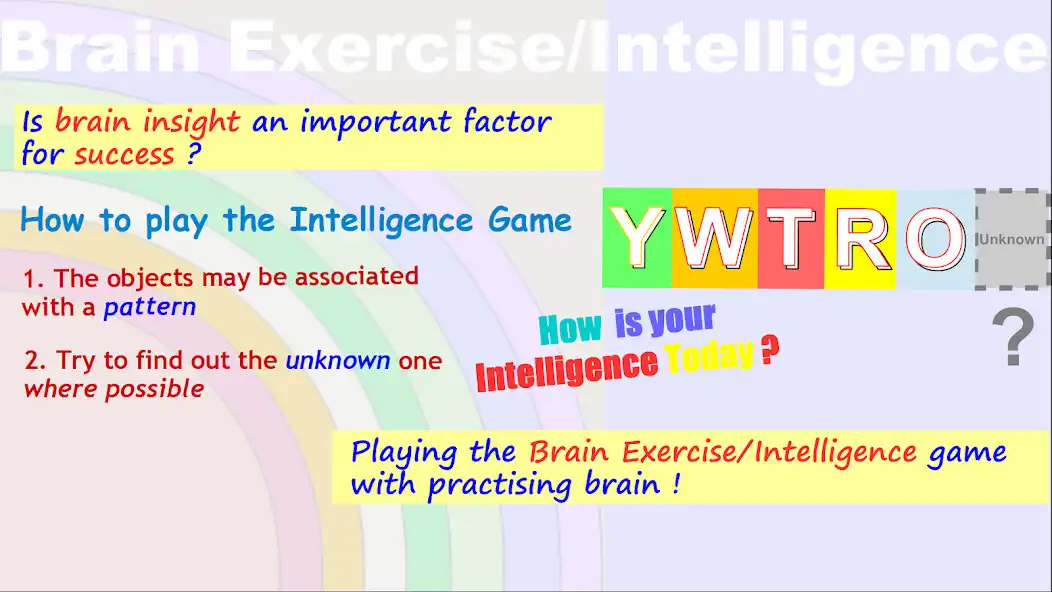 Brain Exercise/Intelligence

Is brain insight an important factor for success ?

How to play the Intelligence Game

1. The objects may be associated with a pattern

2. Try to find out the unknown one where possible

Y W T R O Unknown

?

How is your Intelligence Today ?

Playing the Brain Exercise/Intelligence game with practising brain !